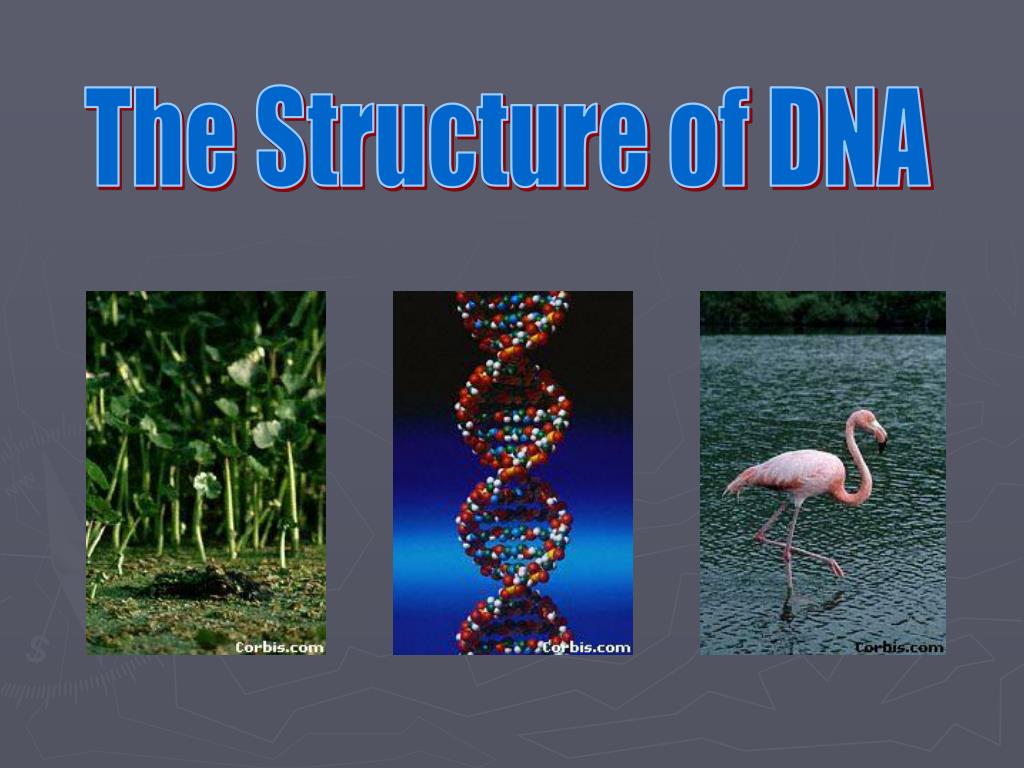 The Structure of DNA

Corbis.com

Corbis.com

Corbis.com